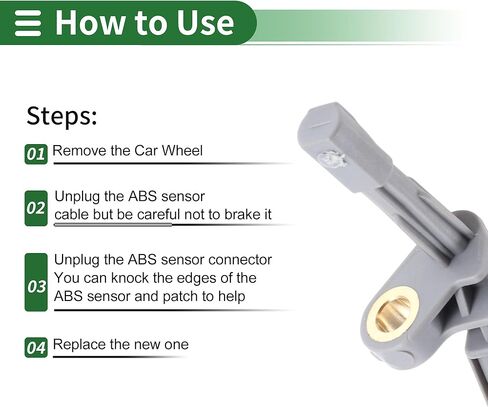 How to Use

Steps:

01 Remove the Car Wheel

02 Unplug the ABS sensor cable but be careful not to brake it

03 Unplug the ABS sensor connector You can knock the edges of the ABS sensor and patch to help

04 Replace the new one